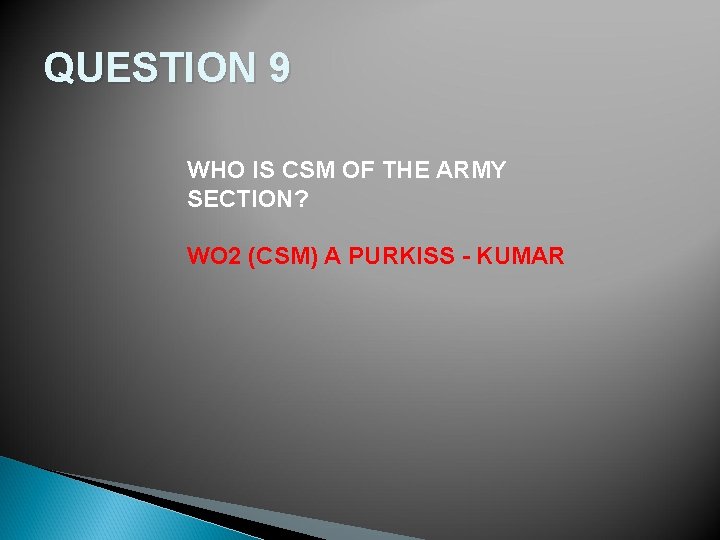 QUESTION 9

WHO IS CSM OF THE ARMY SECTION?

WO2 (CSM) A PURKISS - KUMAR